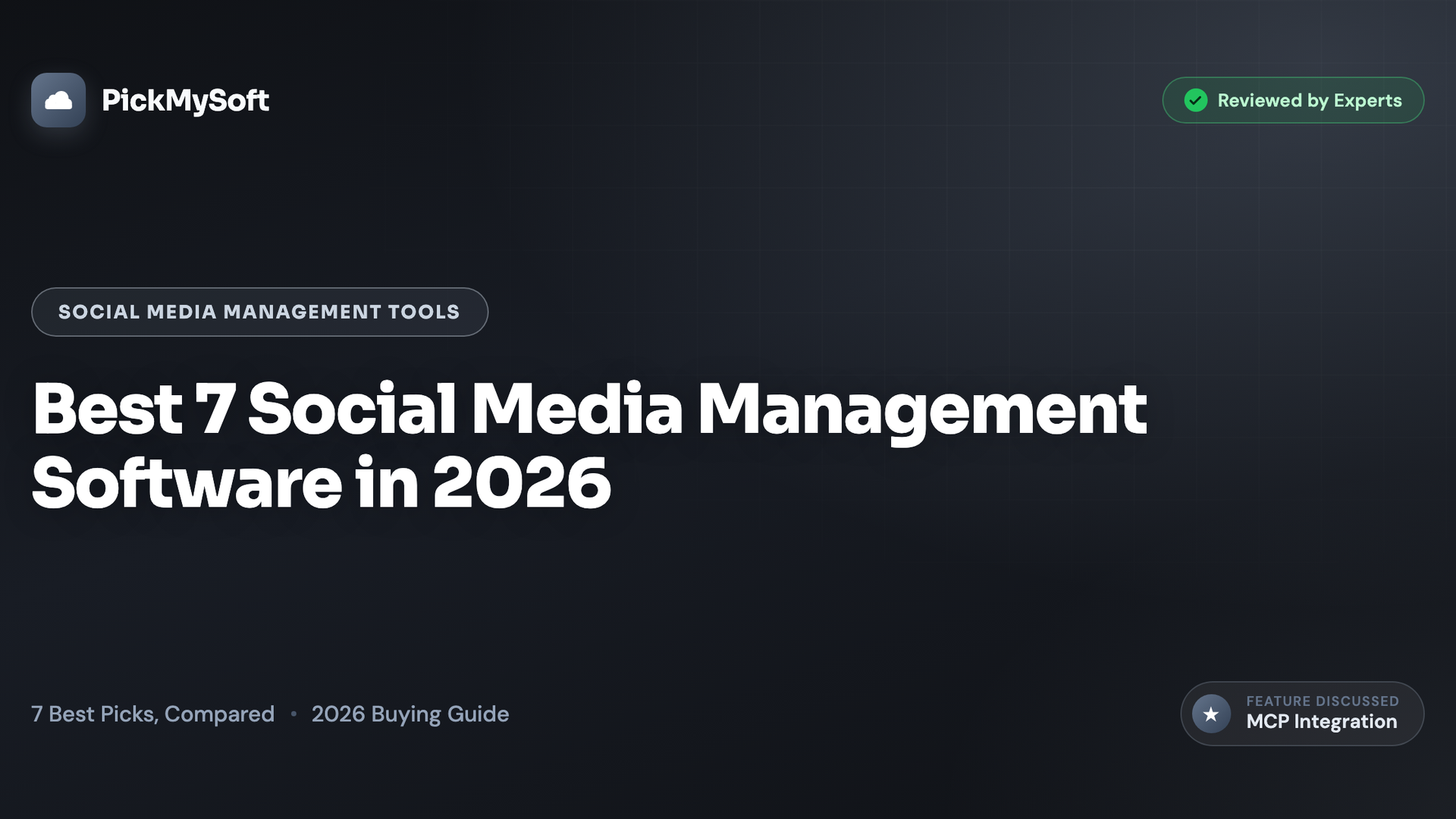 PickMySoft

Reviewed by Experts

SOCIAL MEDIA MANAGEMENT TOOLS

Best 7 Social Media Management Software in 2026

7 Best Picks, Compared • 2026 Buying Guide

FEATURE DISCUSSED
MCP Integration